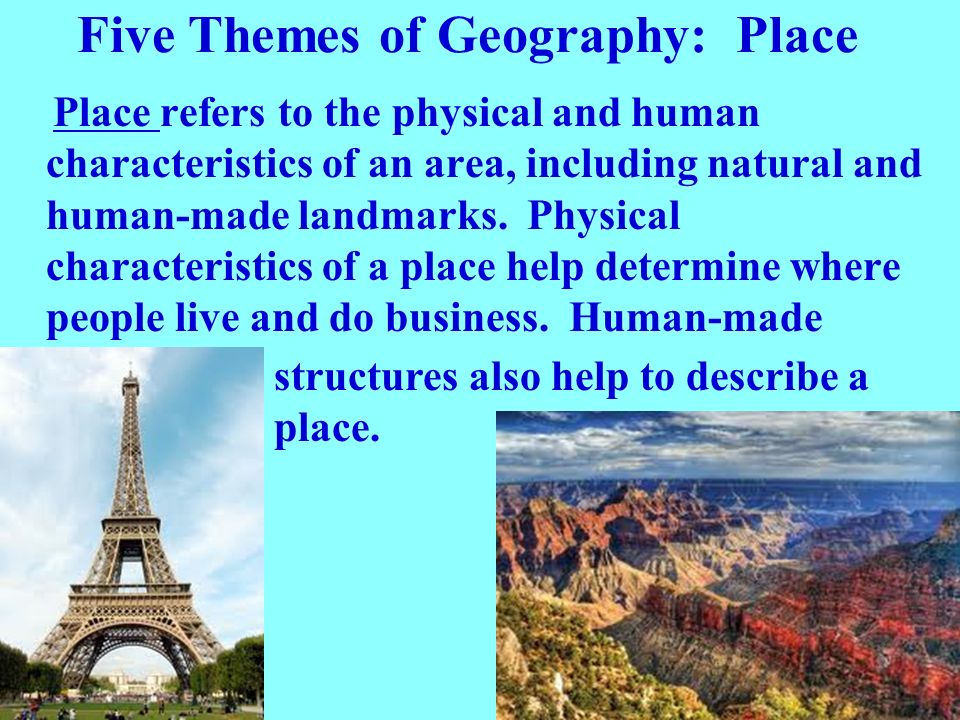 Five Themes of Geography: Place

Place refers to the physical and human characteristics of an area, including natural and human-made landmarks. Physical characteristics of a place help determine where people live and do business. Human-made structures also help to describe a place.